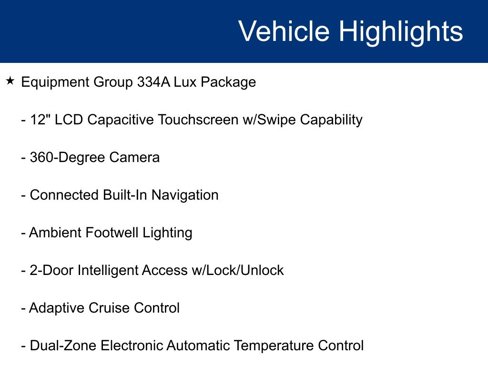 Vehicle Highlights

★ Equipment Group 334A Lux Package

- 12" LCD Capacitive Touchscreen w/Swipe Capability

- 360-Degree Camera

- Connected Built-In Navigation

- Ambient Footwell Lighting

- 2-Door Intelligent Access w/Lock/Unlock

- Adaptive Cruise Control

- Dual-Zone Electronic Automatic Temperature Control